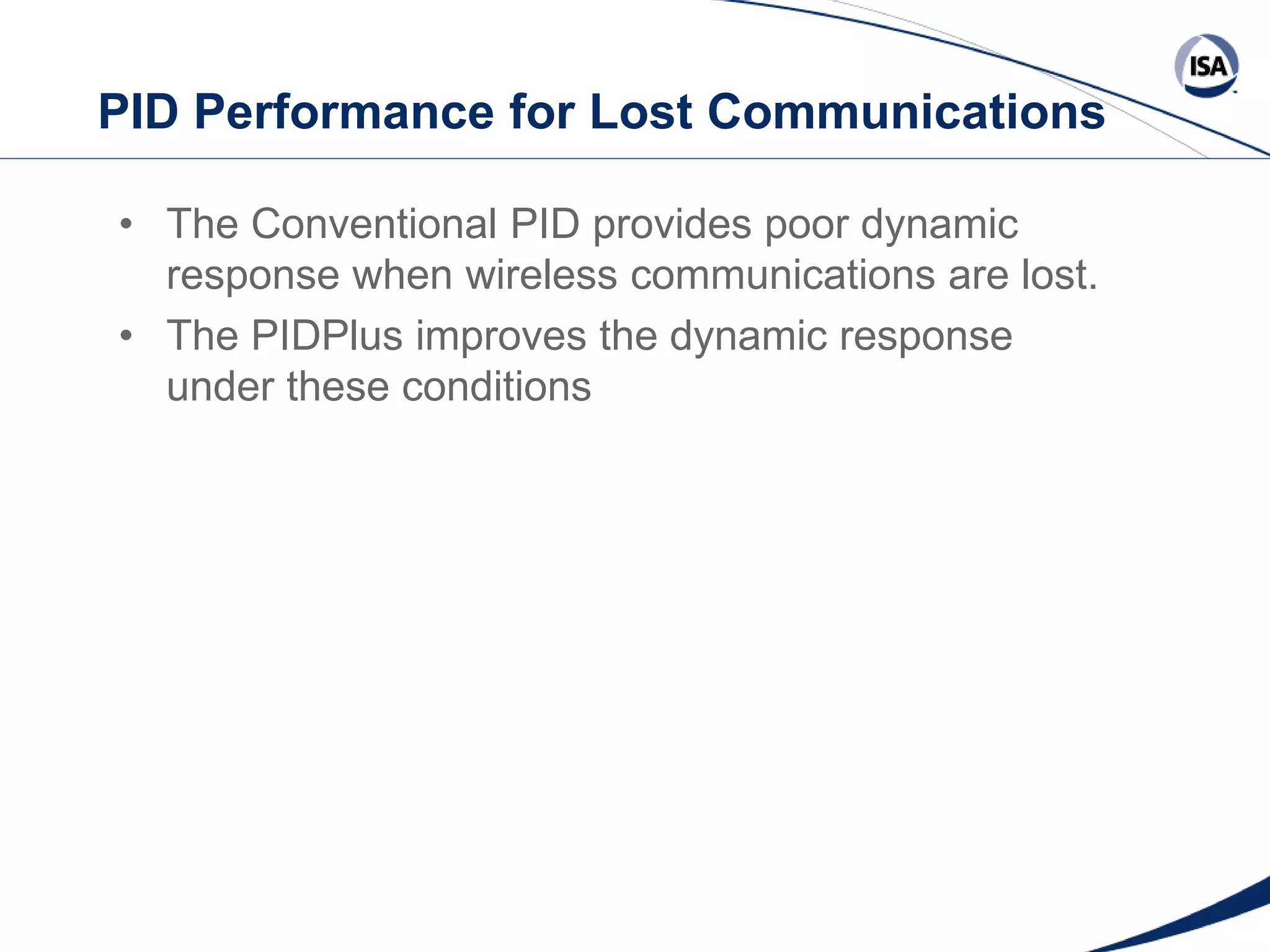 ISA

PID Performance for Lost Communications

• The Conventional PID provides poor dynamic response when wireless communications are lost.
• The PIDPlus improves the dynamic response under these conditions